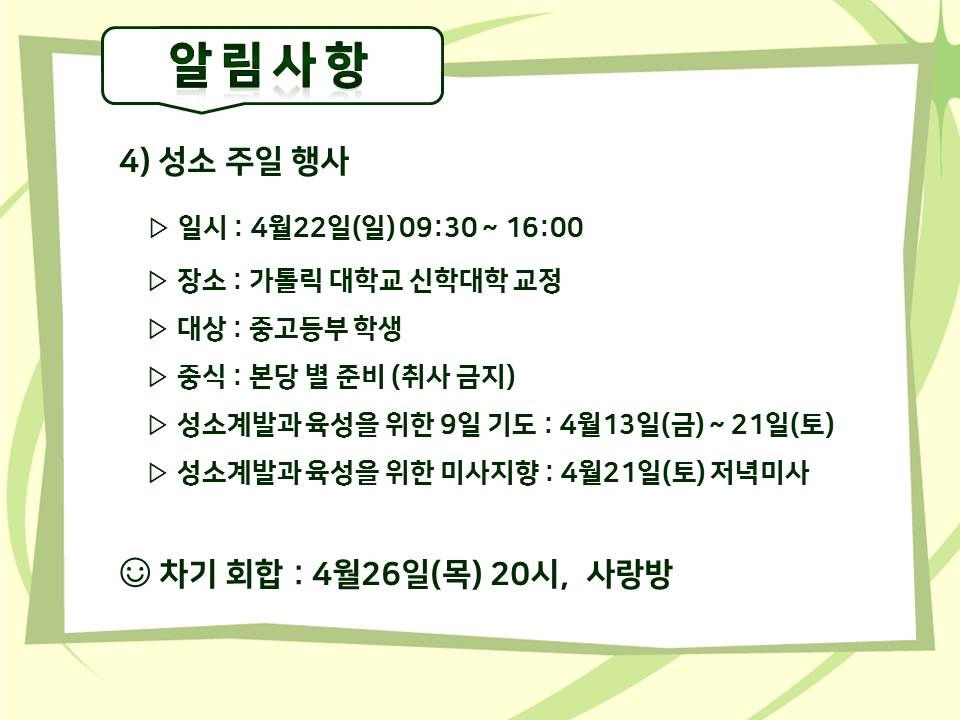 알림사항

4) 성소 주일 행사

▷ 일시 : 4월22일(일) 09:30 ~ 16:00

▷ 장소 : 가톨릭 대학교 신학대학 교정

▷ 대상 : 중고등부 학생

▷ 중식 : 본당 별 준비 (취사 금지)

▷ 성소계발과 육성을 위한 9일 기도 : 4월13일(금) ~ 21일(토)

▷ 성소계발과 육성을 위한 미사지향 : 4월21일(토) 저녁미사

☺ 차기 회합 : 4월26일(목) 20시, 사랑방